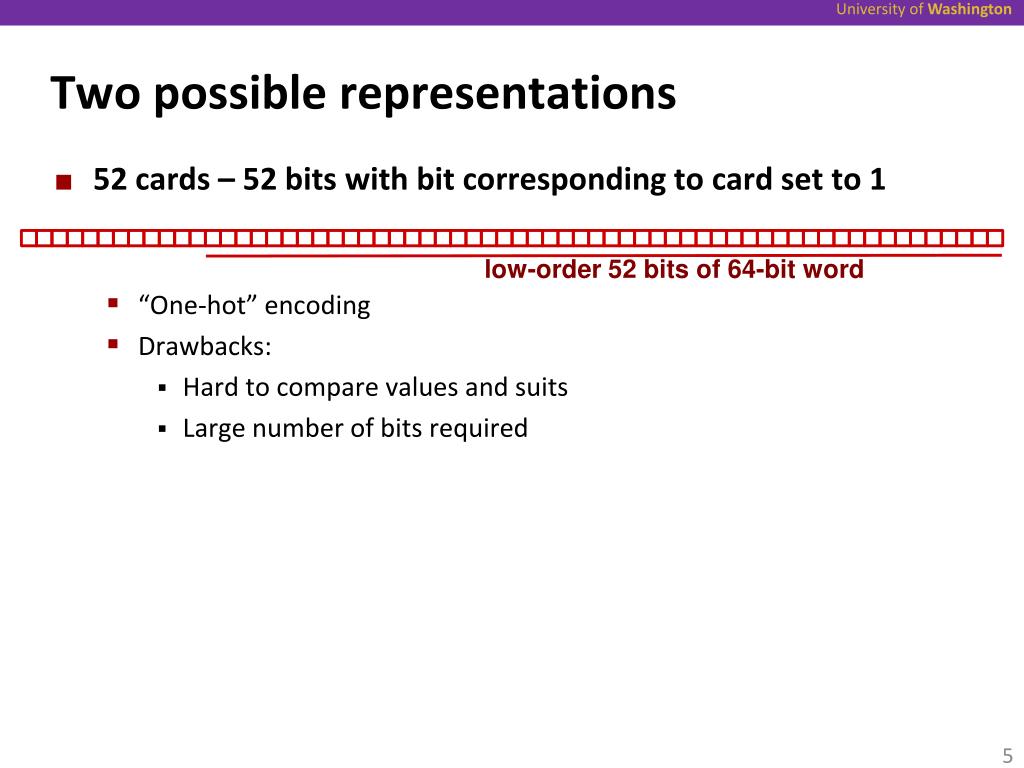 University of Washington

Two possible representations

52 cards – 52 bits with bit corresponding to card set to 1

low-order 52 bits of 64-bit word

“One-hot” encoding

Drawbacks:

Hard to compare values and suits

Large number of bits required

5